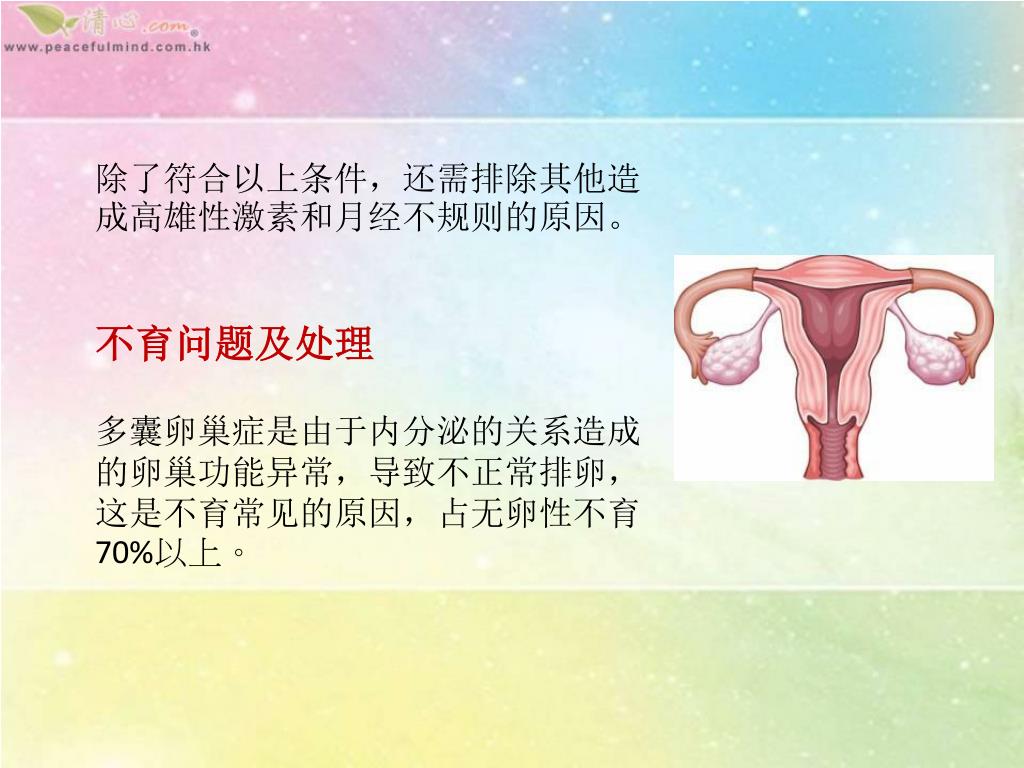 清心.com
www.peacefulmind.com.hk

除了符合以上条件，还需排除其他造成高雄性激素和月经不规则的原因。

不育问题及处理

多囊卵巢症是由于内分泌的关系造成的卵巢功能异常，导致不正常排卵，这是不育常见的原因，占无卵性不育70%以上。